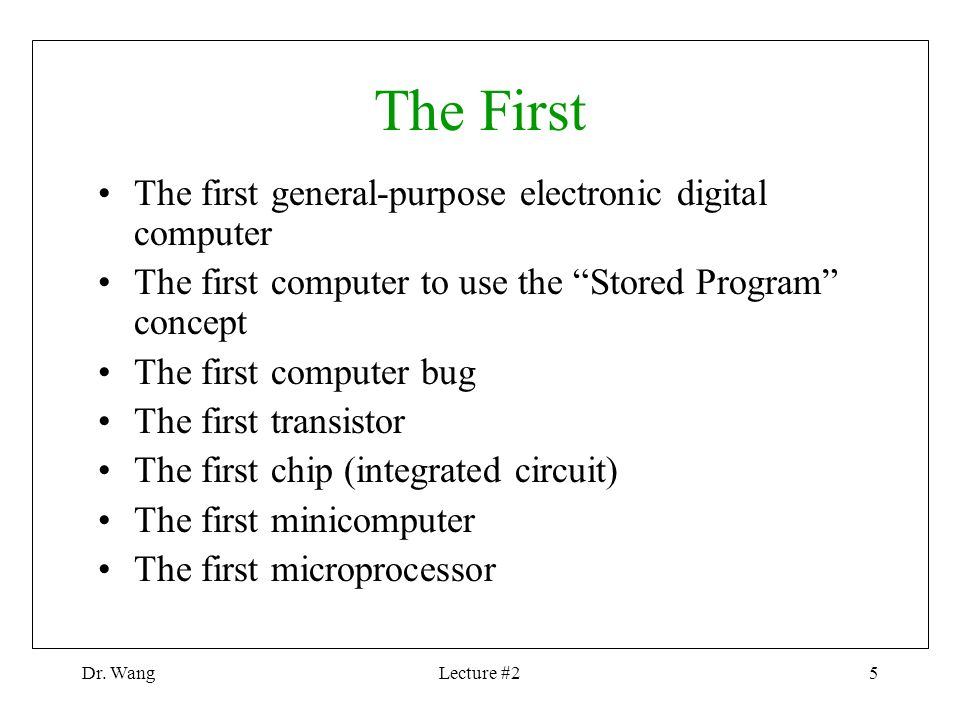 The First

• The first general-purpose electronic digital computer
• The first computer to use the “Stored Program” concept
• The first computer bug
• The first transistor
• The first chip (integrated circuit)
• The first minicomputer
• The first microprocessor

Dr. Wang

Lecture #2

5